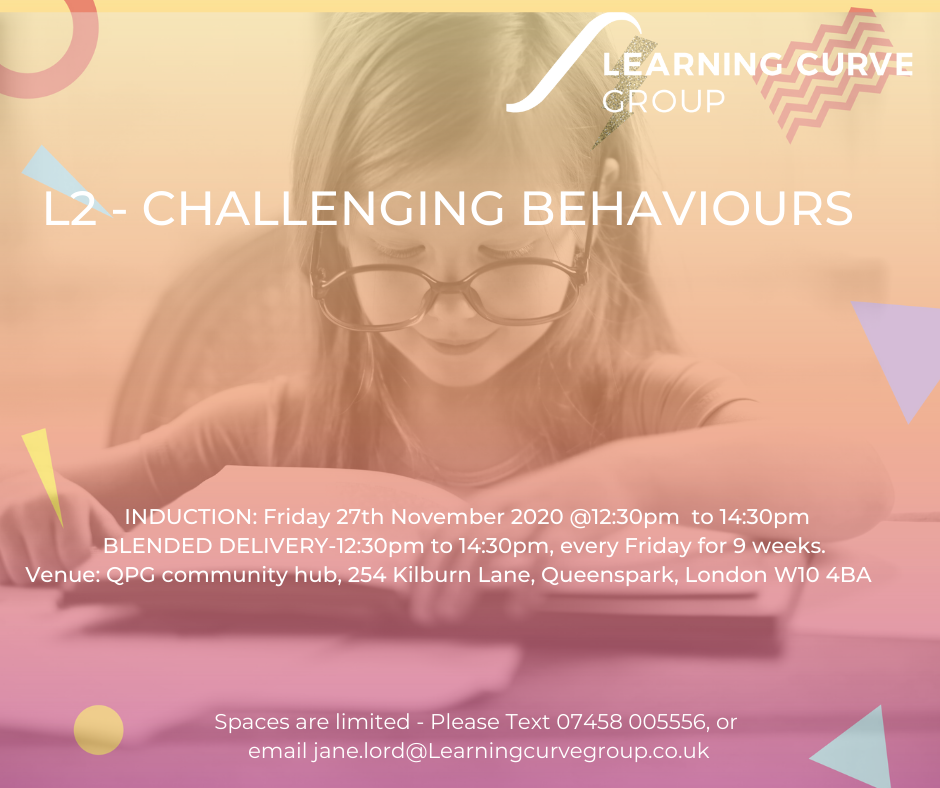 LEARNING CURVE GROUP

L2 - CHALLENGING BEHAVIOURS

INDUCTION: Friday 27th November 2020 @12:30pm to 14:30pm
BLENDED DELIVERY-12:30pm to 14:30pm, every Friday for 9 weeks.
Venue: QPG community hub, 254 Kilburn Lane, Queenspark, London W10 4BA

Spaces are limited - Please Text 07458 005556, or email jane.lord@Learningcurvegroup.co.uk